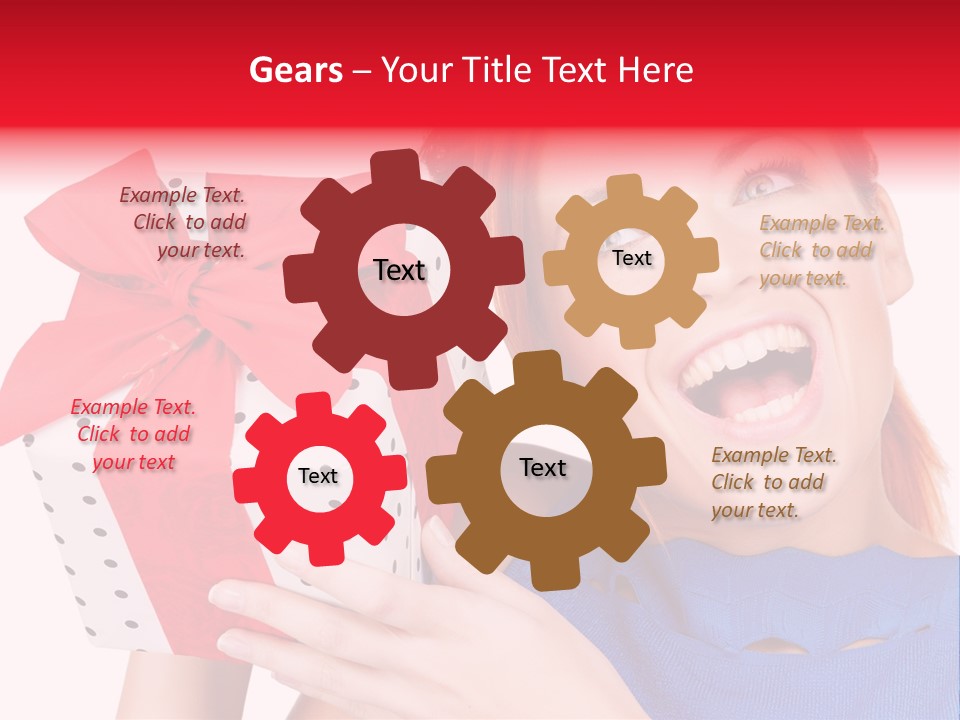 Gears – Your Title Text Here

Example Text. Click to add your text.

Text

Text

Example Text. Click to add your text.

Example Text. Click to add your text

Text

Text

Example Text. Click to add your text.